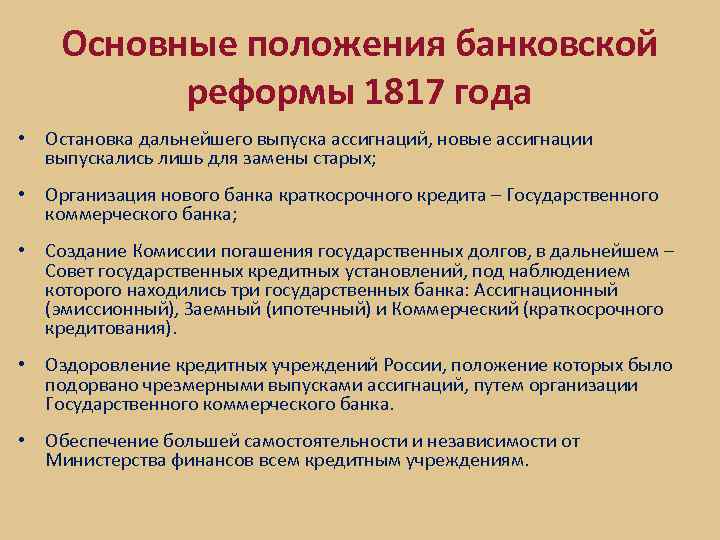 Основные положения банковской реформы 1817 года

• Остановка дальнейшего выпуска ассигнаций, новые ассигнации выпускались лишь для замены старых;

• Организация нового банка краткосрочного кредита – Государственного коммерческого банка;

• Создание Комиссии погашения государственных долгов, в дальнейшем – Совет государственных кредитных установлений, под наблюдением которого находились три государственных банка: Ассигнационный (эмиссионный), Заемный (ипотечный) и Коммерческий (краткосрочного кредитования).

• Оздоровление кредитных учреждений России, положение которых было подорвано чрезмерными выпусками ассигнаций, путем организации Государственного коммерческого банка.

• Обеспечение большей самостоятельности и независимости от Министерства финансов всем кредитным учреждениям.